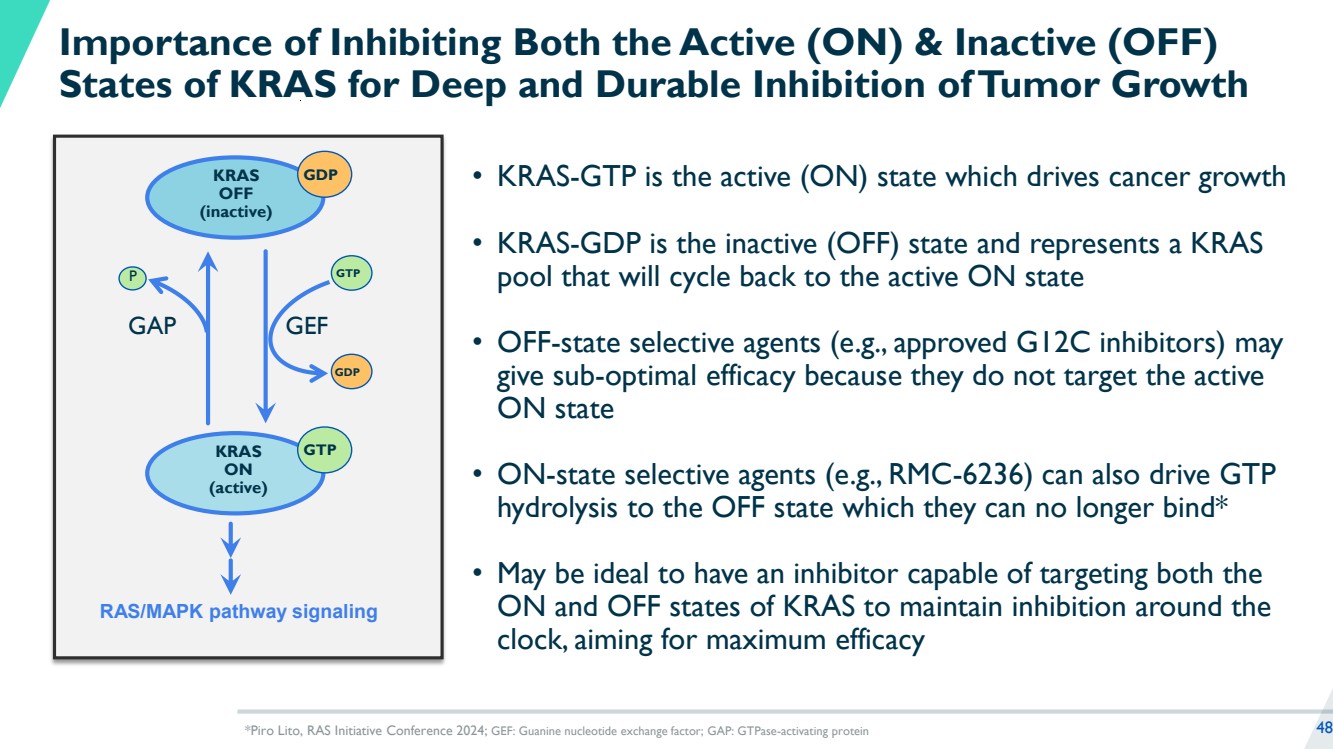 Importance of Inhibiting Both the Active (ON) & Inactive (OFF) States of KRAS for Deep and Durable Inhibition of Tumor Growth

KRAS
OFF
(inactive)
GDP

P

GTP

GAP

GEF

GDP

KRAS
ON
(active)
GTP

RAS/MAPK pathway signaling

• KRAS-GTP is the active (ON) state which drives cancer growth

• KRAS-GDP is the inactive (OFF) state and represents a KRAS pool that will cycle back to the active ON state

• OFF-state selective agents (e.g., approved G12C inhibitors) may give sub-optimal efficacy because they do not target the active ON state

• ON-state selective agents (e.g., RMC-6236) can also drive GTP hydrolysis to the OFF state which they can no longer bind*

• May be ideal to have an inhibitor capable of targeting both the ON and OFF states of KRAS to maintain inhibition around the clock, aiming for maximum efficacy

*Piro Lito, RAS Initiative Conference 2024; GEF: Guanine nucleotide exchange factor; GAP: GTPase-activating protein

48